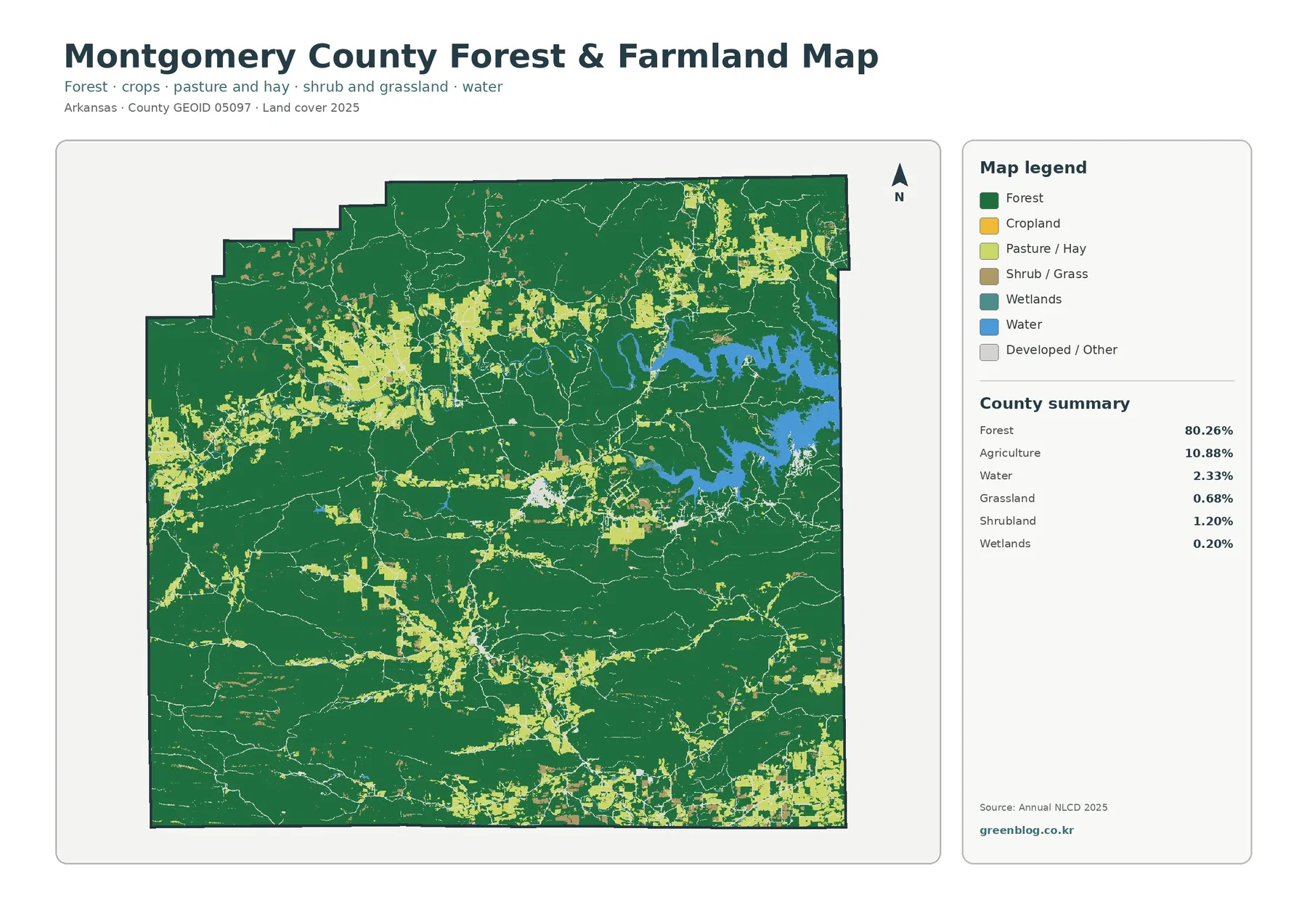 Montgomery County Forest & Farmland Map

Forest · crops · pasture and hay · shrub and grassland · water

Arkansas · County GEOID 05097 · Land cover 2025

N

Map legend

Forest

Cropland

Pasture / Hay

Shrub / Grass

Wetlands

Water

Developed / Other

County summary

| | |
|---|---|
| Forest | 80.26% |
| Agriculture | 10.88% |
| Water | 2.33% |
| Grassland | 0.68% |
| Shrubland | 1.20% |
| Wetlands | 0.20% |

Source: Annual NLCD 2025

greenblog.co.kr